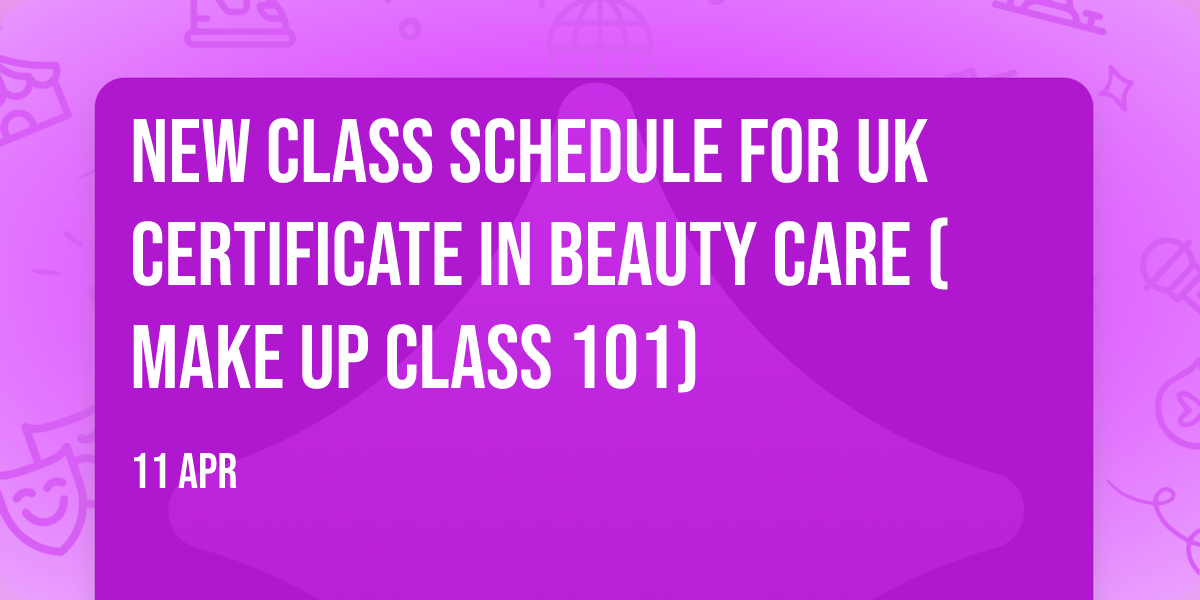 NEW CLASS SCHEDULE FOR UK CERTIFICATE IN BEAUTY CARE ( MAKE UP CLASS 101)

11 APR